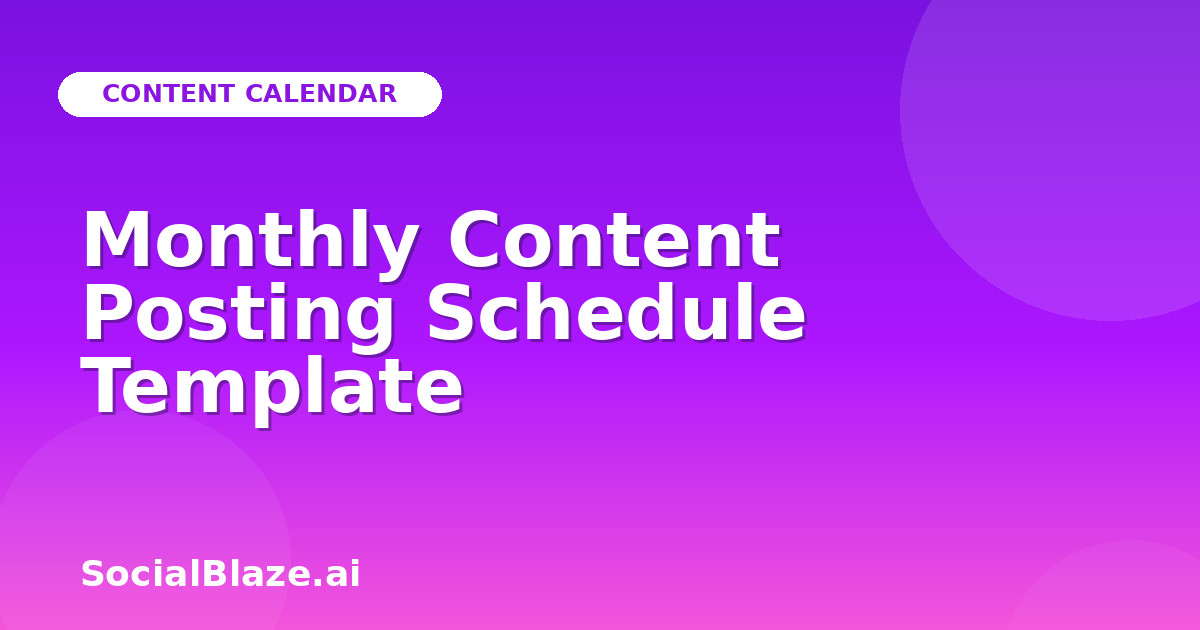 CONTENT CALENDAR

Monthly Content Posting Schedule Template

SocialBlaze.ai